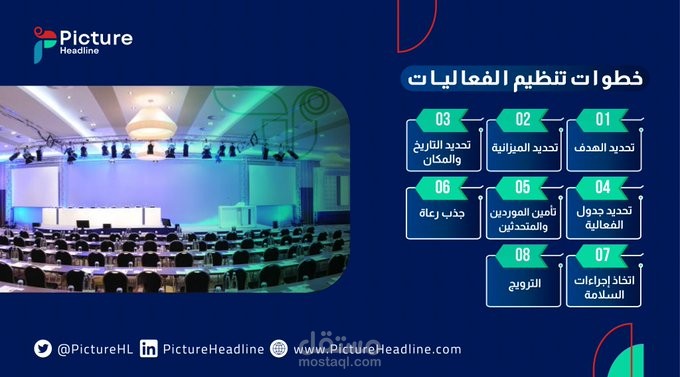 Picture
Headline

خطوات تنظيم الفعاليات

01
تحديد الهدف

02
تحديد الميزانية

03
تحديد التاريخ والمكان

04
تحديد جدول الفعالية

05
تأمين الموردين والمتحدثين

06
جذب رعاة

07
اتخاذ إجراءات السلامة

08
الترويج

@PictureHL PictureHeadline www.PictureHeadline.com

مستقل
mostaql.com